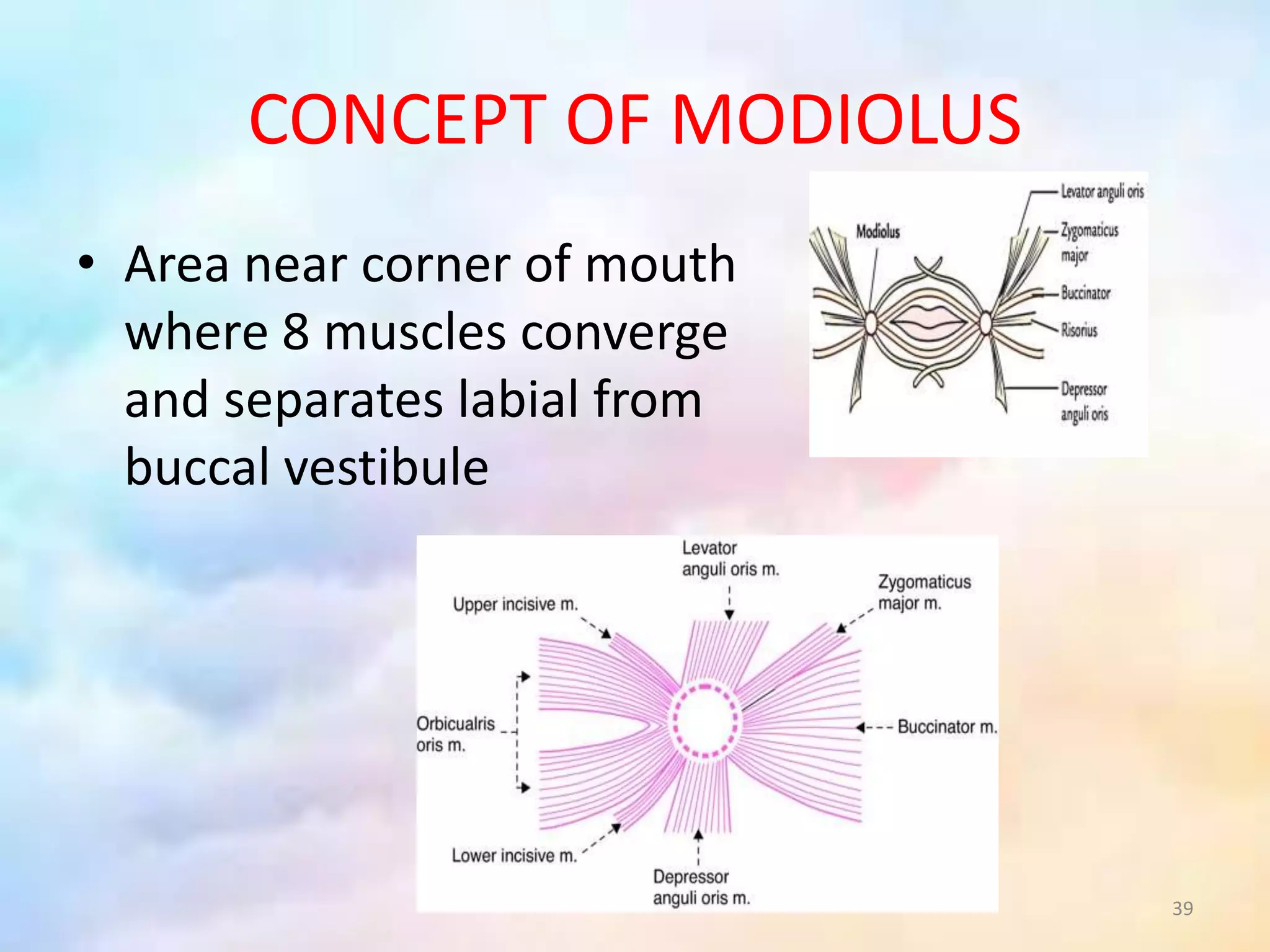 CONCEPT OF MODIOLUS

• Area near corner of mouth where 8 muscles converge and separates labial from buccal vestibule

Modiolus
Levator anguli oris
Zygomaticus major
Buccinator
Risorius
Depressor anguli oris

Levator anguli oris m.
Upper incisive m.
Zygomaticus major m.
Orbicualris oris m.
Buccinator m.
Lower incisive m.
Depressor anguli oris m.

39